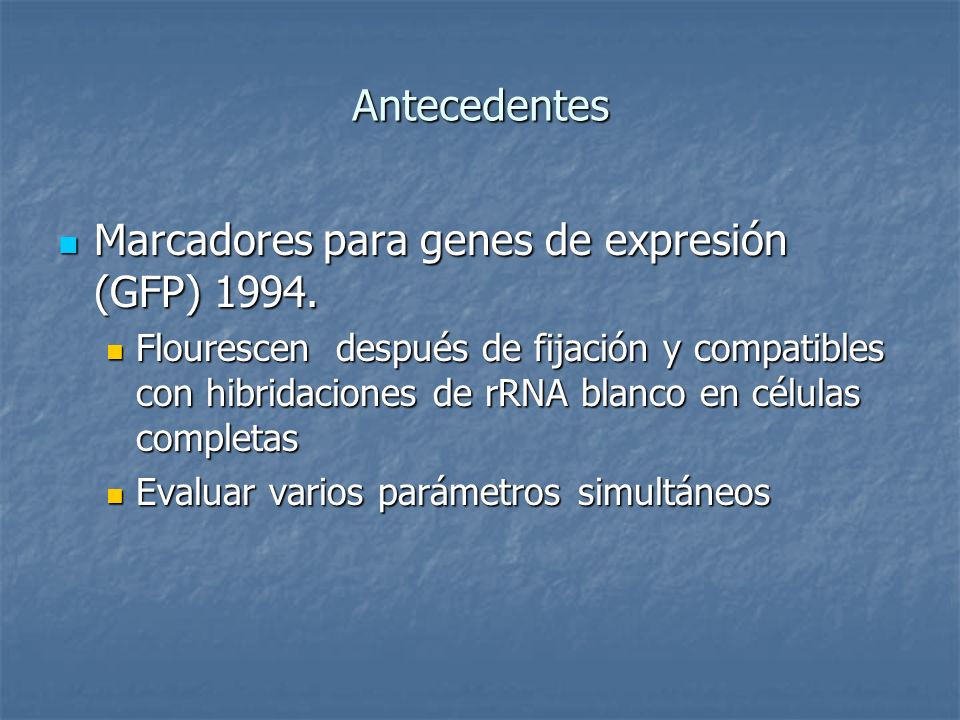 Antecedentes

Marcadores para genes de expresión (GFP) 1994.

Flourescen después de fijación y compatibles con hibridaciones de rRNA blanco en células completas

Evaluar varios parámetros simultáneos